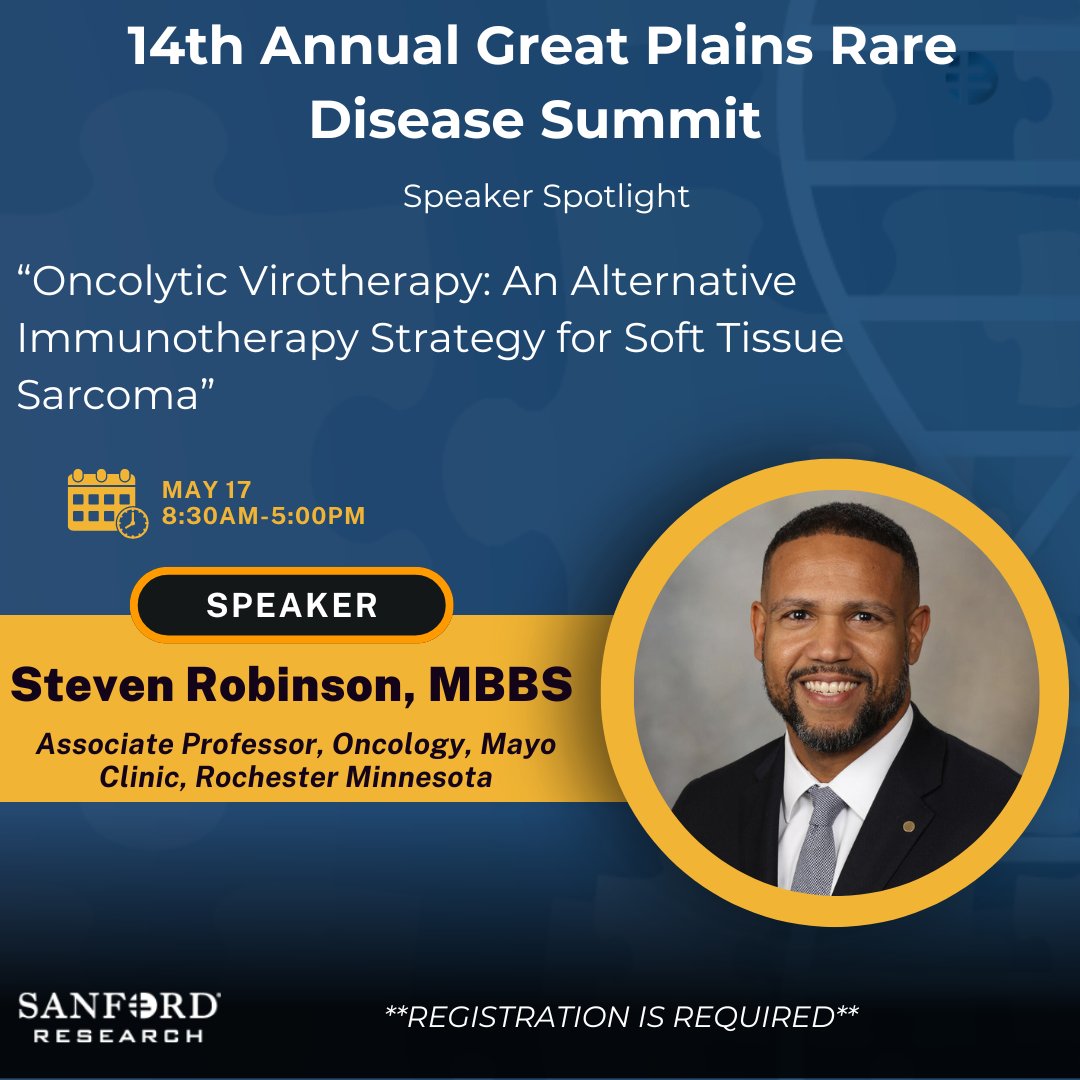 14th Annual Great Plains Rare Disease Summit

Speaker Spotlight

“Oncolytic Virotherapy: An Alternative Immunotherapy Strategy for Soft Tissue Sarcoma”

MAY 17
8:30AM-5:00PM

SPEAKER

Steven Robinson, MBBS

Associate Professor, Oncology, Mayo Clinic, Rochester Minnesota

SANFORD RESEARCH

**REGISTRATION IS REQUIRED**